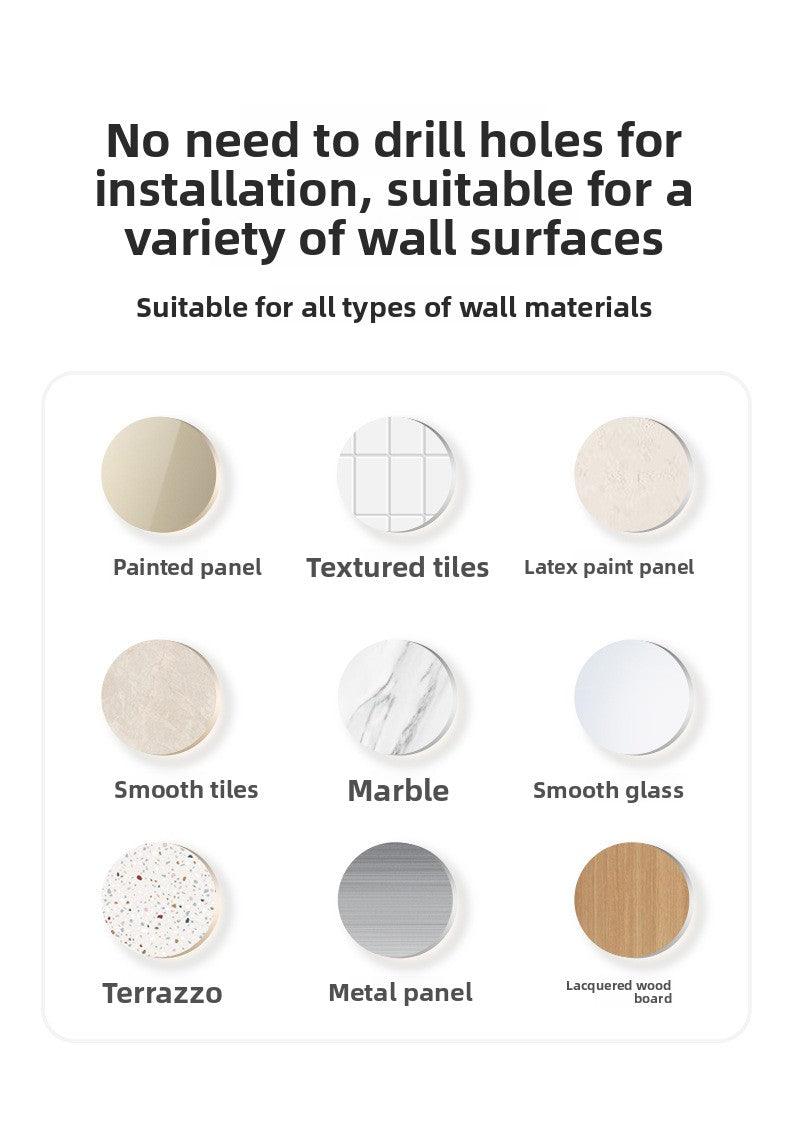 No need to drill holes for installation, suitable for a variety of wall surfaces

Suitable for all types of wall materials

Painted panel

Textured tiles

Latex paint panel

Smooth tiles

Marble

Smooth glass

Terrazzo

Metal panel

Lacquered wood board